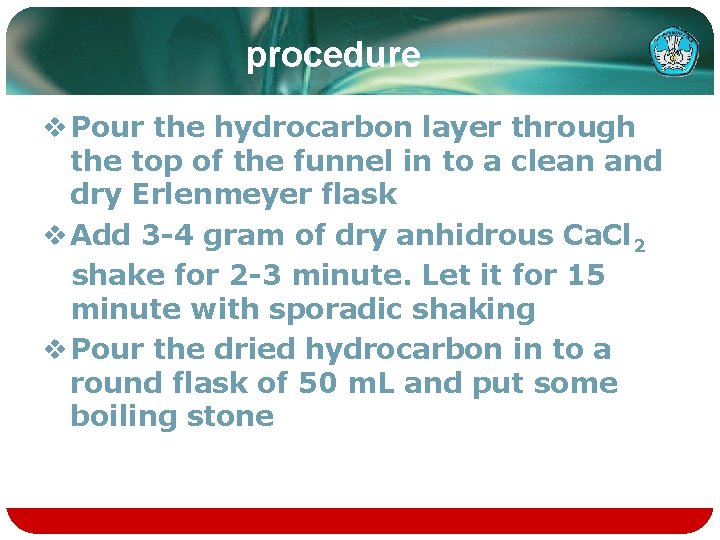 procedure

❖ Pour the hydrocarbon layer through the top of the funnel in to a clean and dry Erlenmeyer flask

❖ Add 3-4 gram of dry anhidrous $CaCl_2$ shake for 2-3 minute. Let it for 15 minute with sporadic shaking

❖ Pour the dried hydrocarbon in to a round flask of 50 mL and put some boiling stone